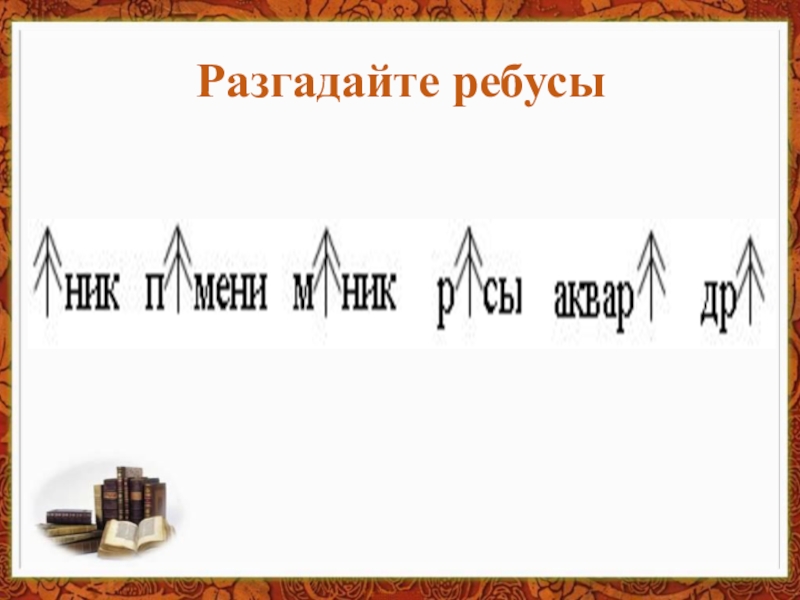 Разгадайте ребусы

ник п мени м ник р сы аквар др